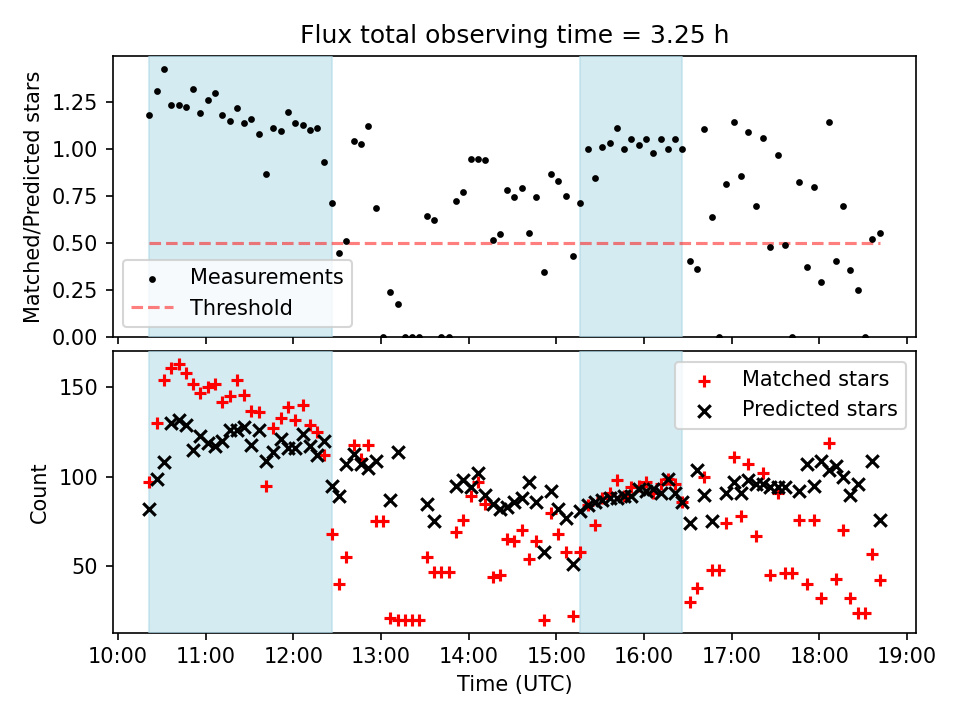 Flux total observing time = 3.25 h

Matched/Predicted stars

1.25
1.00
0.75
0.50
0.25
0.00

Measurements
Threshold

Count

150
100
50

Matched stars
Predicted stars

10:00 11:00 12:00 13:00 14:00 15:00 16:00 17:00 18:00 19:00

Time (UTC)